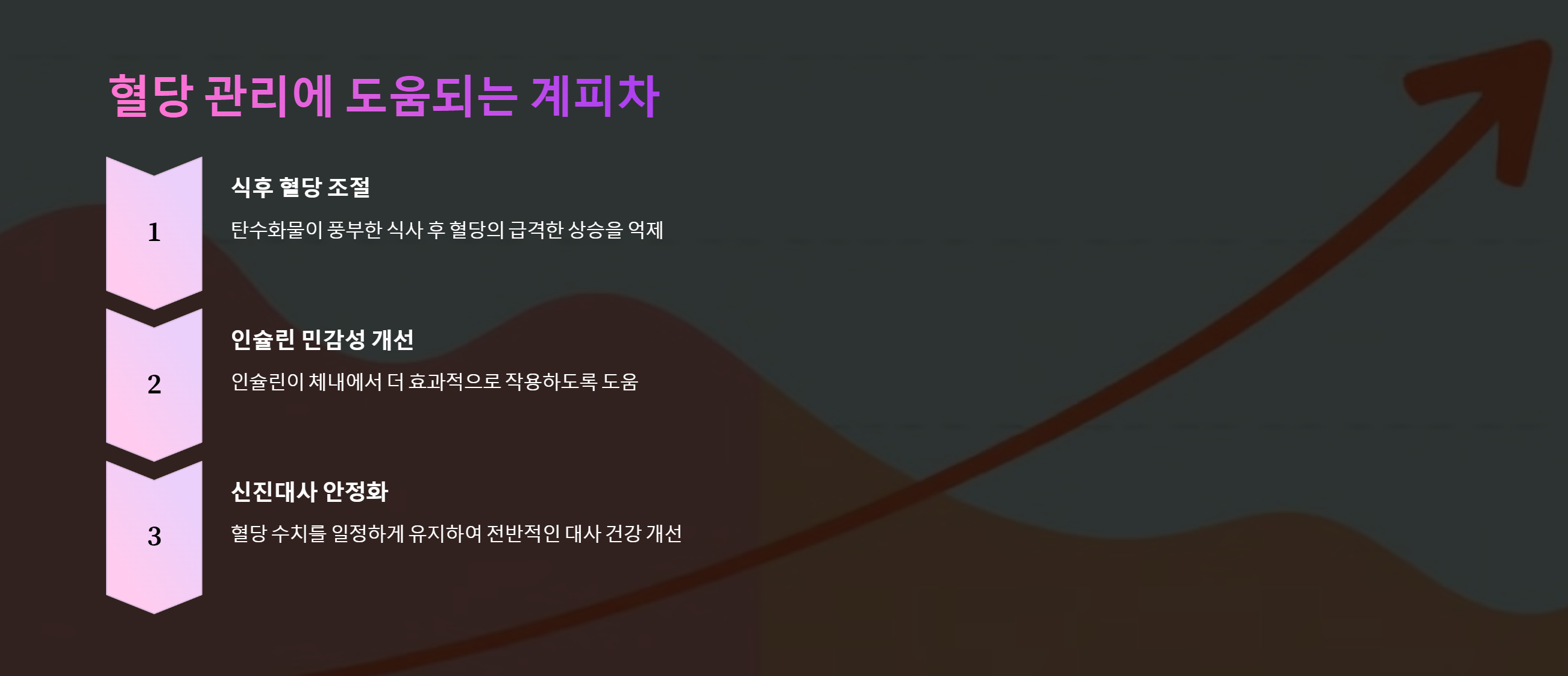 혈당 관리에 도움되는 계피차

1

식후 혈당 조절

탄수화물이 풍부한 식사 후 혈당의 급격한 상승을 억제

2

인슐린 민감성 개선

인슐린이 체내에서 더 효과적으로 작용하도록 도움

3

신진대사 안정화

혈당 수치를 일정하게 유지하여 전반적인 대사 건강 개선